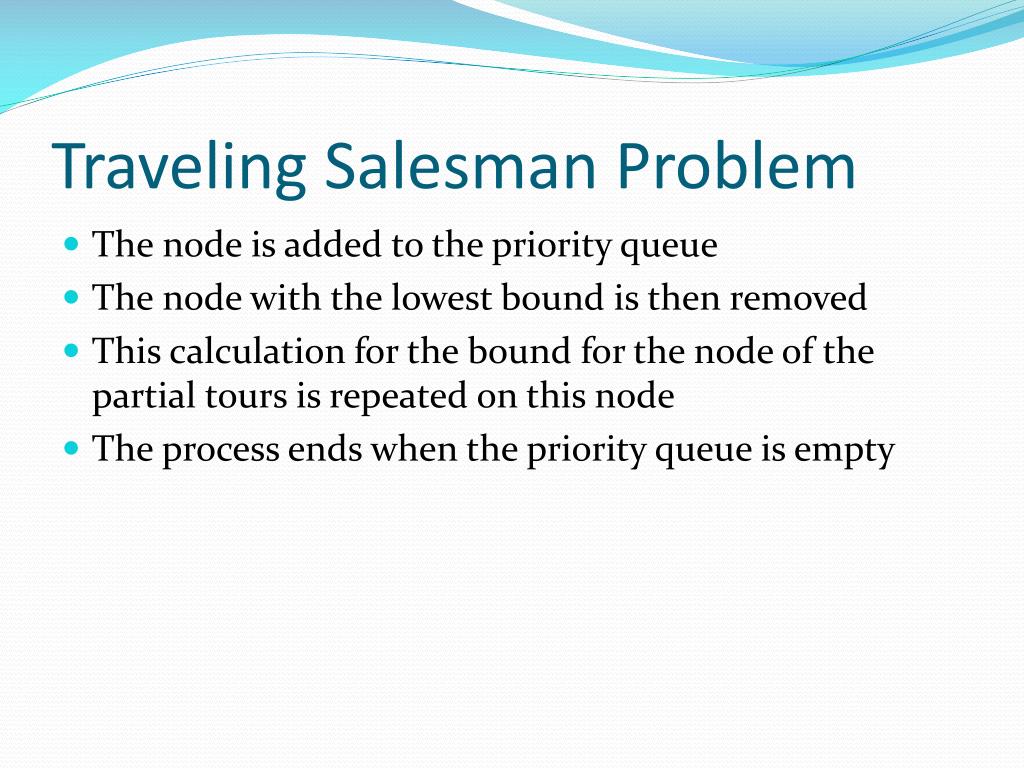 Traveling Salesman Problem

- The node is added to the priority queue
- The node with the lowest bound is then removed
- This calculation for the bound for the node of the partial tours is repeated on this node
- The process ends when the priority queue is empty